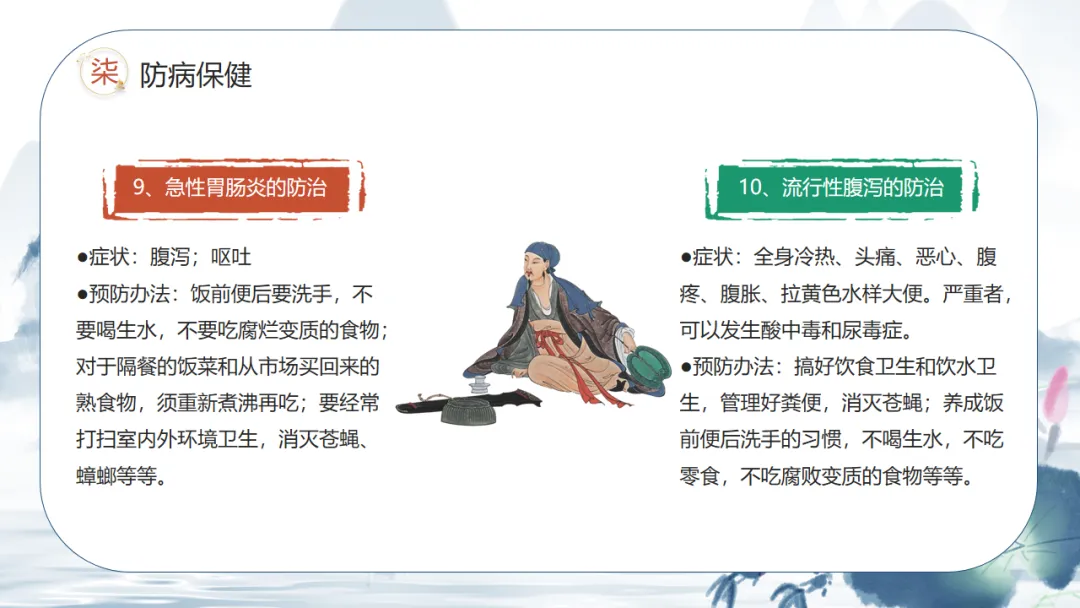 柒 防病保健

9、急性胃肠炎的防治

●症状：腹泻；呕吐
●预防办法：饭前便后要洗手，不要喝生水，不要吃腐烂变质的食物；对于隔餐的饭菜和从市场买回来的熟食物，须重新煮沸再吃；要经常打扫室内外环境卫生，消灭苍蝇、蟑螂等等。

10、流行性腹泻的防治

●症状：全身冷热、头痛、恶心、腹疼、腹胀、拉黄色水样大便。严重者，可以发生酸中毒和尿毒症。
●预防办法：搞好饮食卫生和饮水卫生，管理好粪便，消灭苍蝇；养成饭前便后洗手的习惯，不喝生水，不吃零食，不吃腐败变质的食物等等。